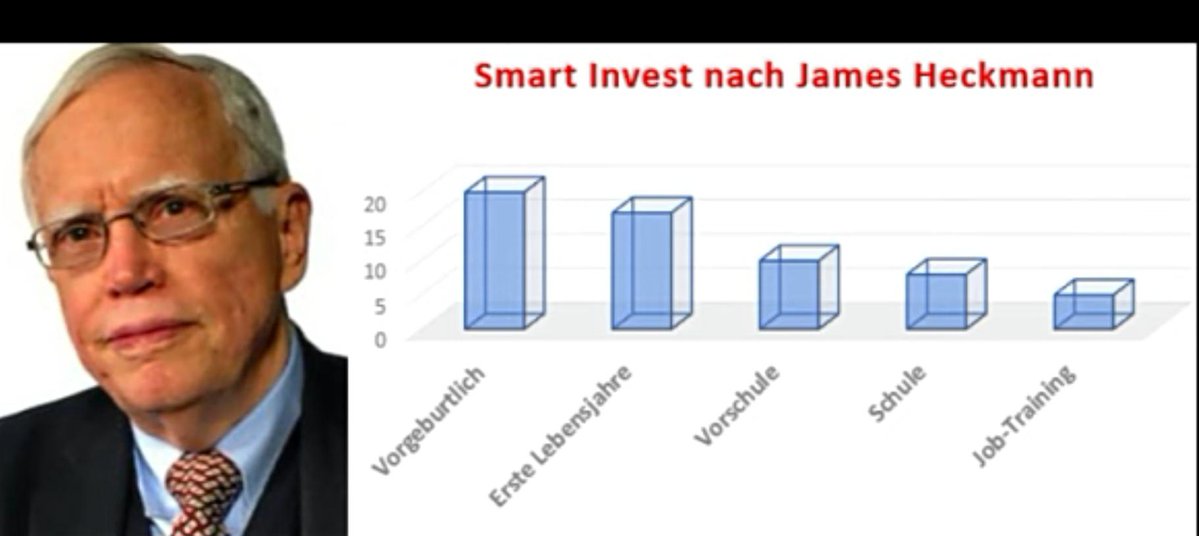 Smart Invest nach James Heckmann

20
15
10
5
0

Vorgeburtlich
Erste Lebensjahre
Vorschule
Schule
Job-Training